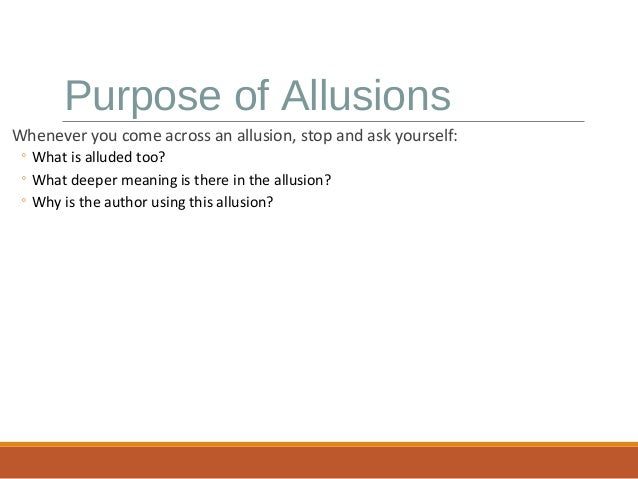 Purpose of Allusions

Whenever you come across an allusion, stop and ask yourself:

◦ What is alluded too?
◦ What deeper meaning is there in the allusion?
◦ Why is the author using this allusion?